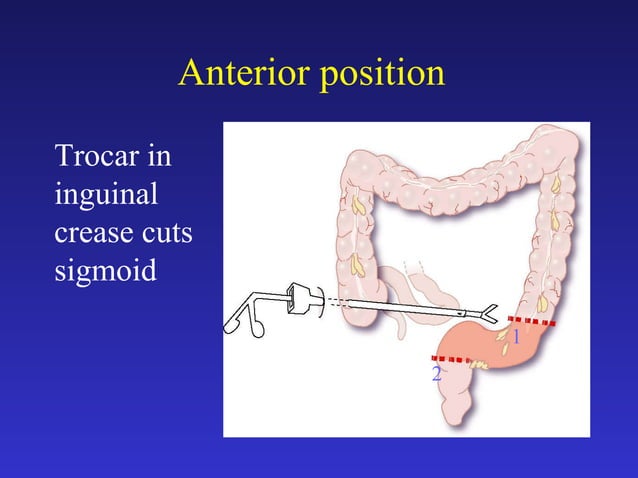 Anterior position

Trocar in inguinal crease cuts sigmoid

1

2